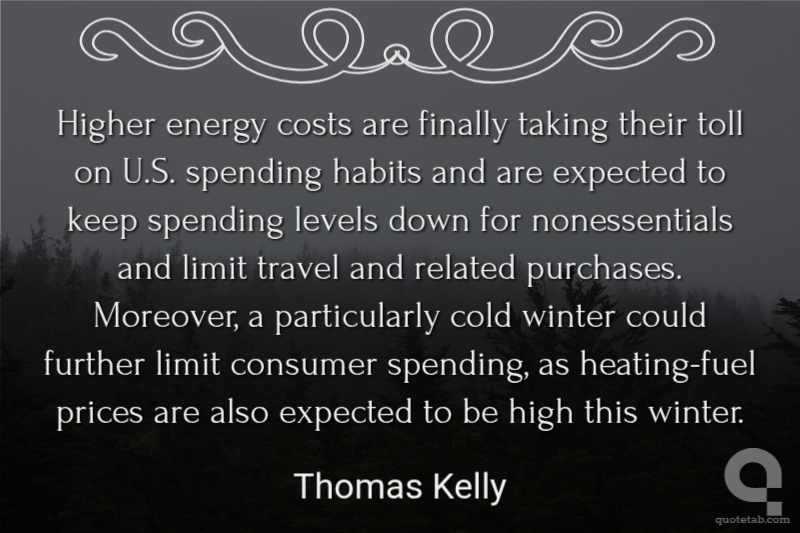 Higher energy costs are finally taking their toll on U.S. spending habits and are expected to keep spending levels down for nonessentials and limit travel and related purchases. Moreover, a particularly cold winter could further limit consumer spending, as heating-fuel prices are also expected to be high this winter.

Thomas Kelly

quotetab.com